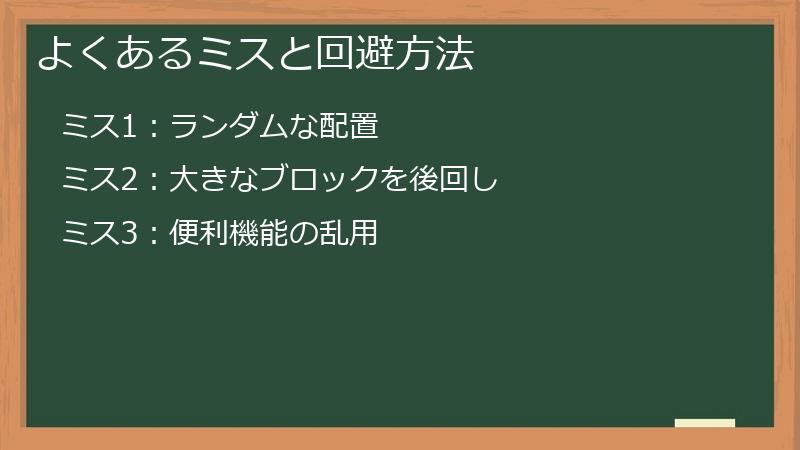 よくあるミスと回避方法

ミス1：ランダムな配置

ミス2：大きなブロックを後回し

ミス3：便利機能の乱用